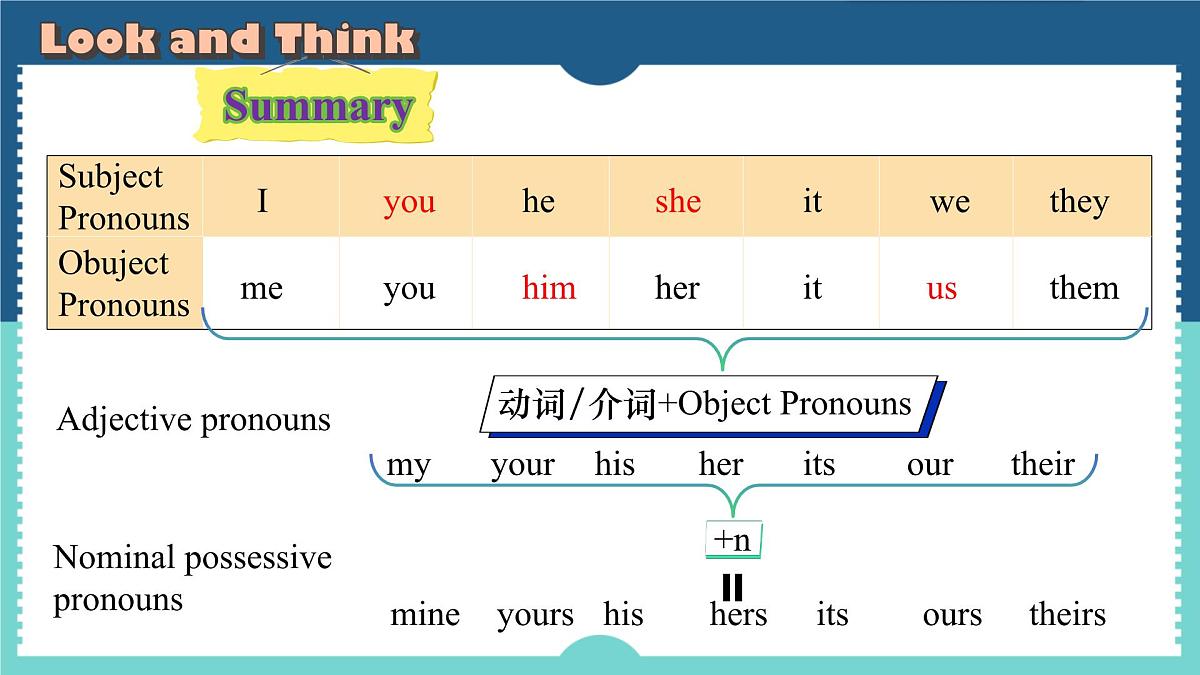 Look and Think

Summary

| Subject Pronouns | I | you | he | she | it | we | they |
|---|---|---|---|---|---|---|---|
| Obuject Pronouns | me | you | him | her | it | us | them |

动词/介词+Object Pronouns

Adjective pronouns

my your his her its our their

+n

=

Nominal possessive pronouns

mine yours his hers its ours theirs